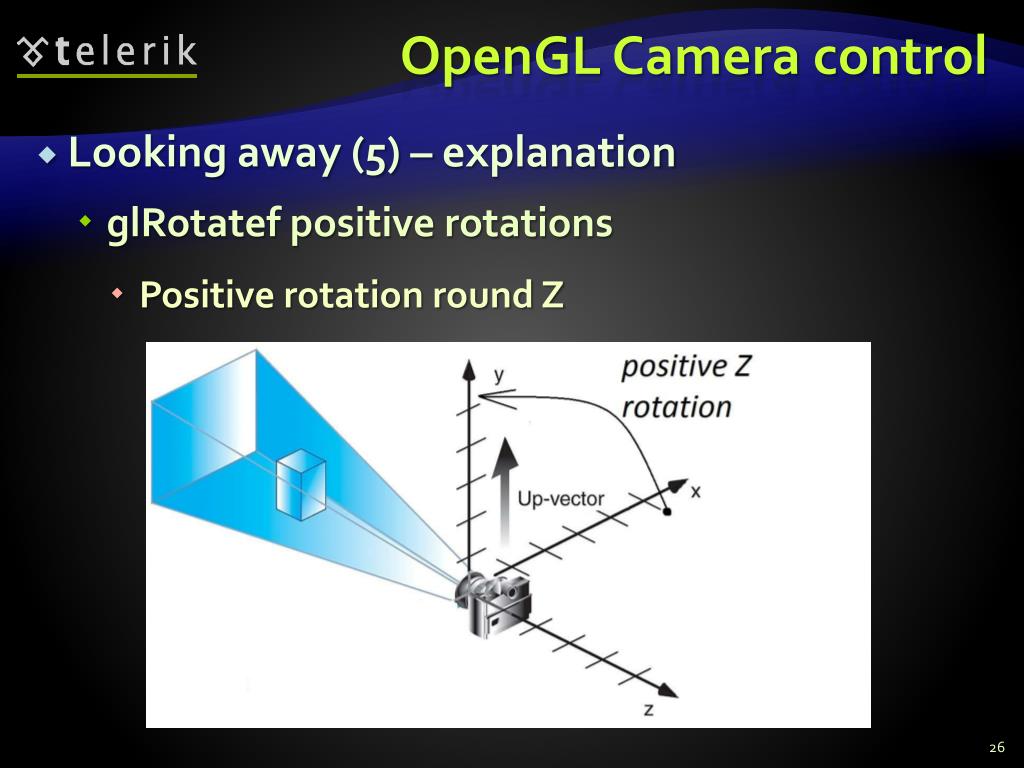 telerik

OpenGL Camera control

Looking away (5) – explanation

glRotatef positive rotations

Positive rotation round Z

y

positive Z rotation

Up-vector

x

z

26